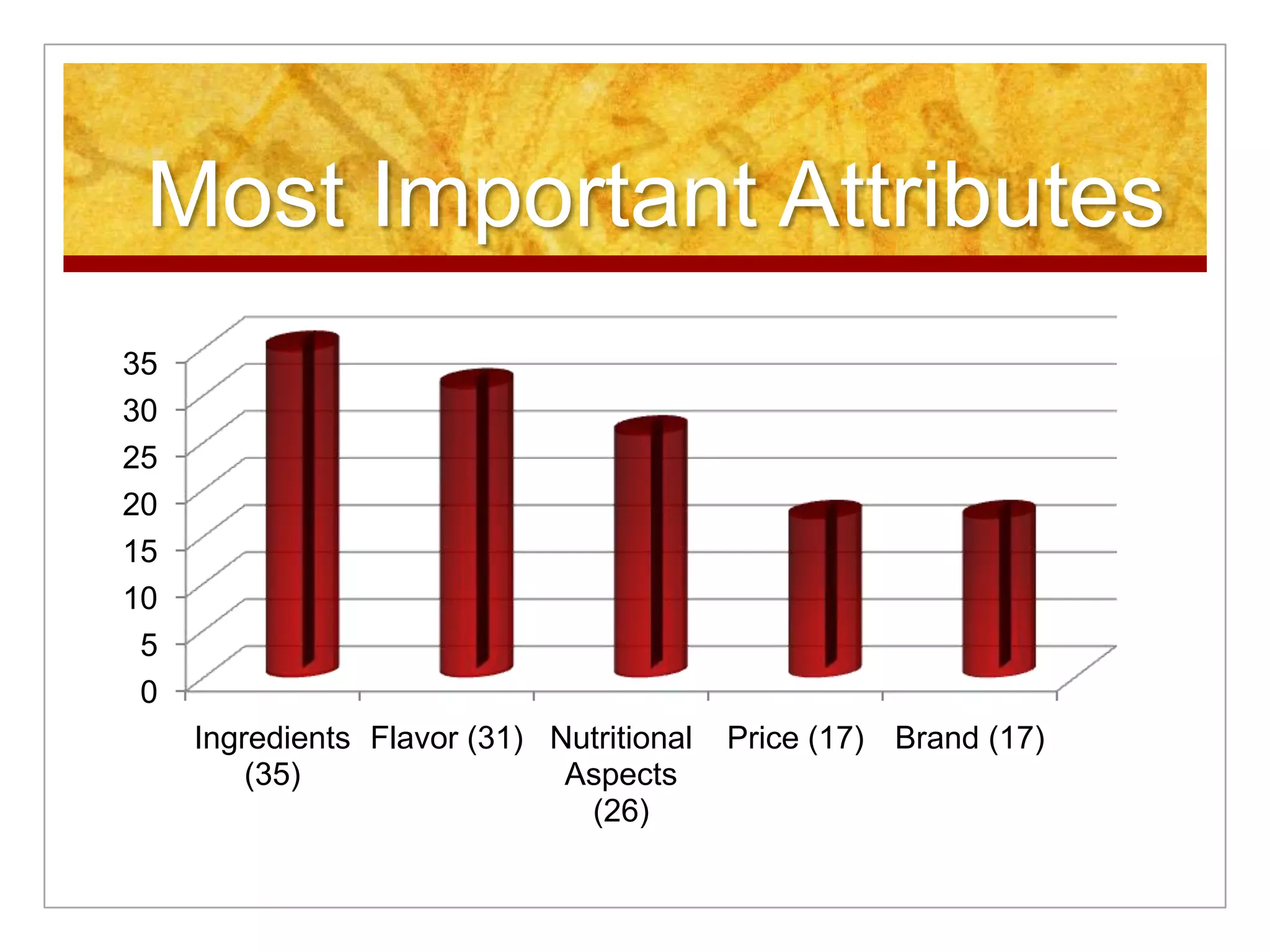 Most Important Attributes

35
30
25
20
15
10
5
0

Ingredients (35)
Flavor (31)
Nutritional Aspects (26)
Price (17)
Brand (17)